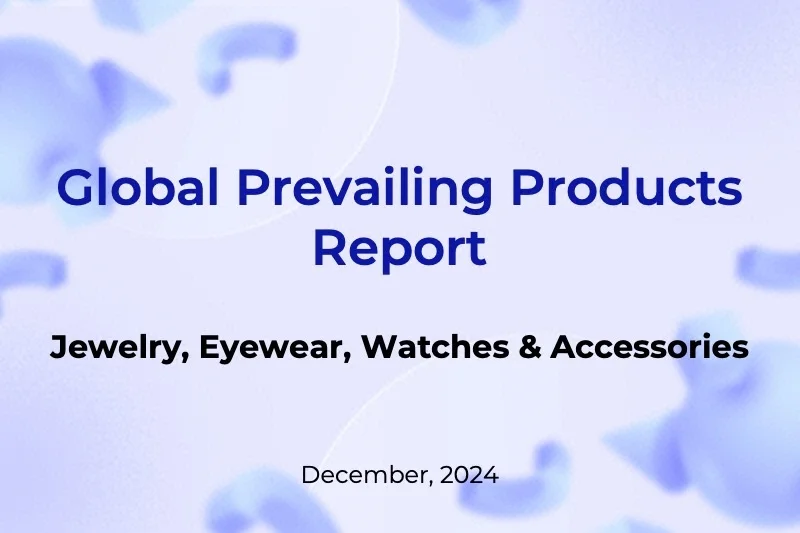 Global Prevailing Products Report

Jewelry, Eyewear, Watches & Accessories

December, 2024